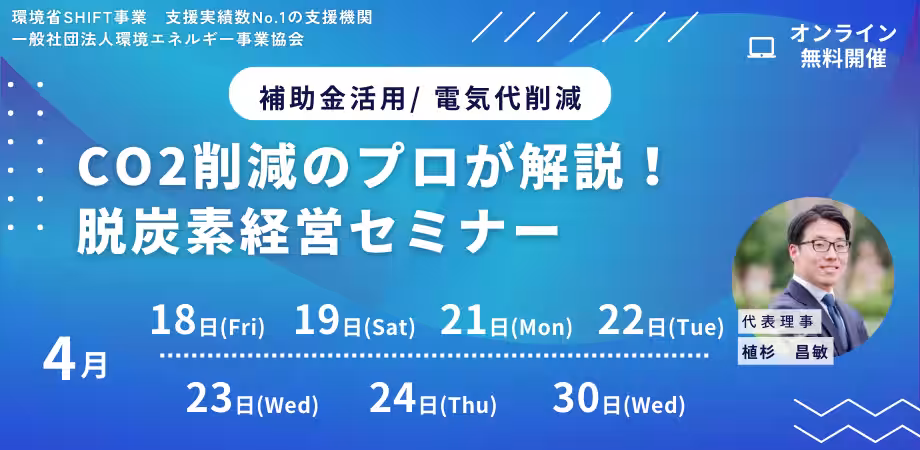 環境省SHIFT事業　支援実績数No.1の支援機関
一般社団法人環境エネルギー事業協会

オンライン
無料開催

補助金活用/ 電気代削減

CO2削減のプロが解説！
脱炭素経営セミナー

4月

18日(Fri)　19日(Sat)　21日(Mon)　22日(Tue)

23日(Wed)　24日(Thu)　30日(Wed)

代表理事
植杉　昌敏